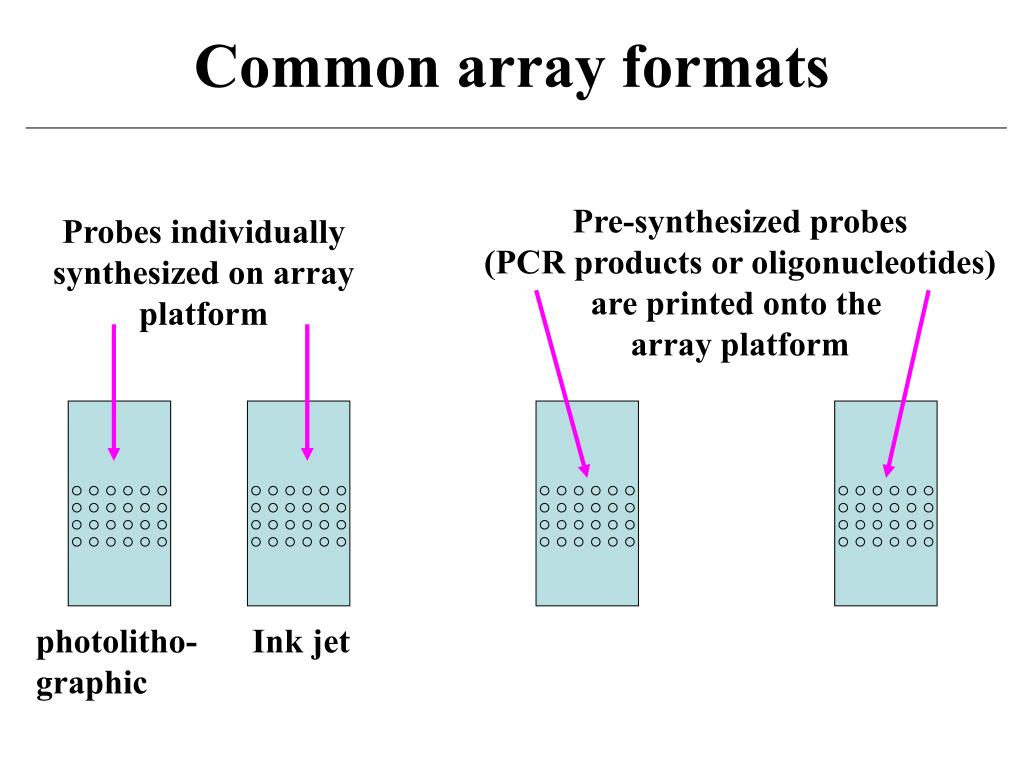 Common array formats

Probes individually synthesized on array platform

Pre-synthesized probes (PCR products or oligonucleotides) are printed onto the array platform

photolithographic

Ink jet